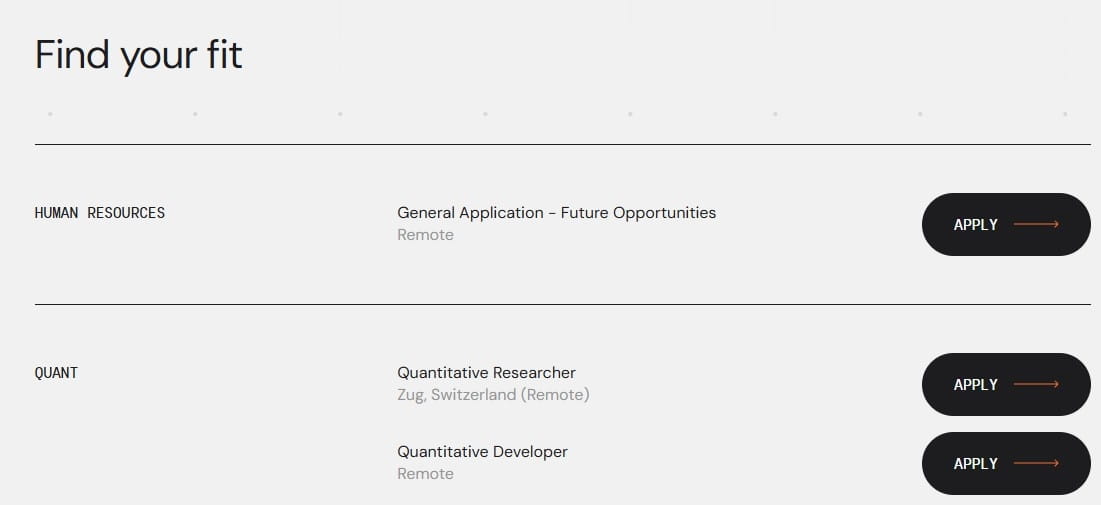 Find your fit

HUMAN RESOURCES

General Application - Future Opportunities
Remote

APPLY

QUANT

Quantitative Researcher
Zug, Switzerland (Remote)

APPLY

Quantitative Developer
Remote

APPLY